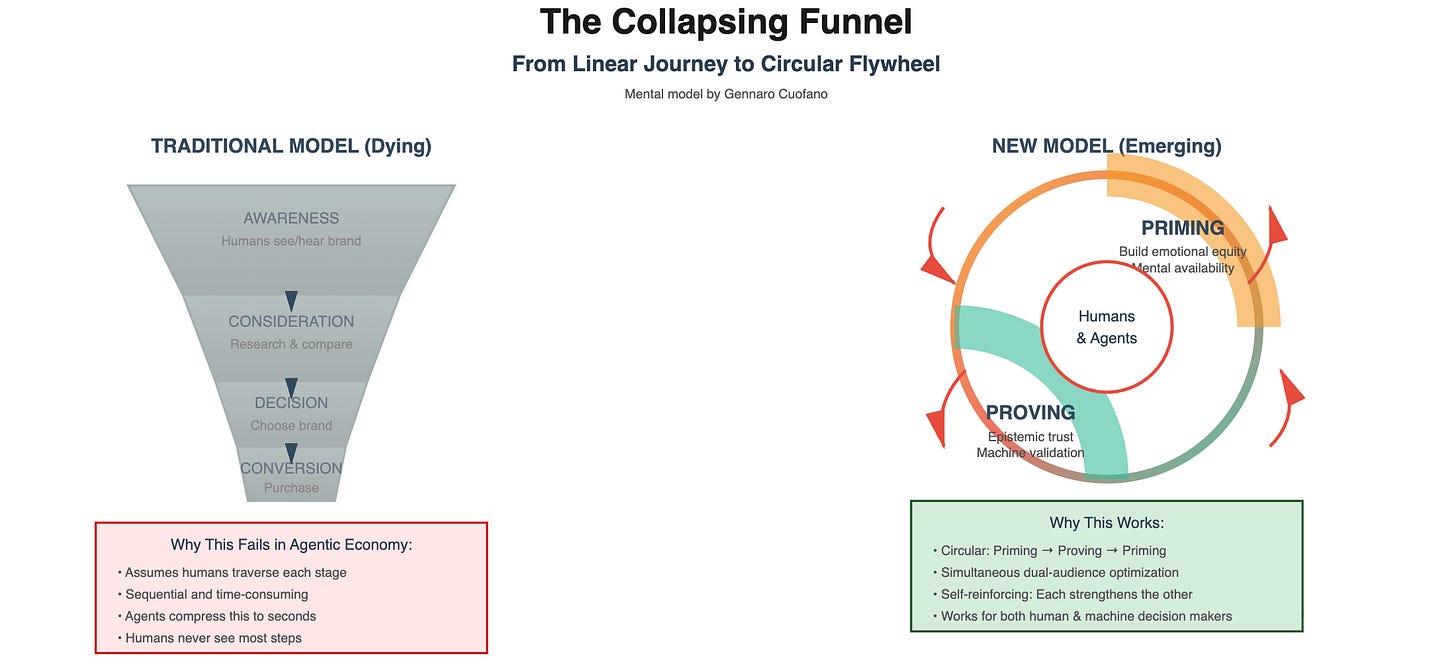 The Collapsing Funnel

From Linear Journey to Circular Flywheel

Mental model by Gennaro Cuofano

TRADITIONAL MODEL (Dying)

AWARENESS
Humans see/hear brand

CONSIDERATION
Research & compare

DECISION
Choose brand

CONVERSION
Purchase

Why This Fails in Agentic Economy:
• Assumes humans traverse each stage
• Sequential and time-consuming
• Agents compress this to seconds
• Humans never see most steps

NEW MODEL (Emerging)

PRIMING
Build emotional equity
Mental availability

Humans
& Agents

PROVING
Epistemic trust
Machine validation

Why This Works:
• Circular: Priming → Proving → Priming
• Simultaneous dual-audience optimization
• Self-reinforcing: Each strengthens the other
• Works for both human & machine decision makers